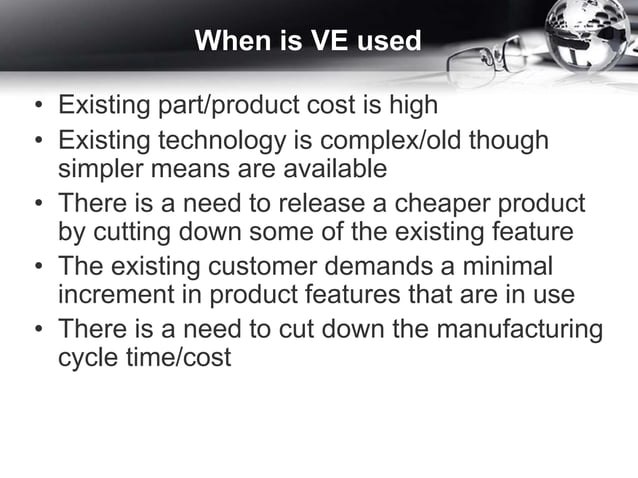 When is VE used

• Existing part/product cost is high
• Existing technology is complex/old though simpler means are available
• There is a need to release a cheaper product by cutting down some of the existing feature
• The existing customer demands a minimal increment in product features that are in use
• There is a need to cut down the manufacturing cycle time/cost